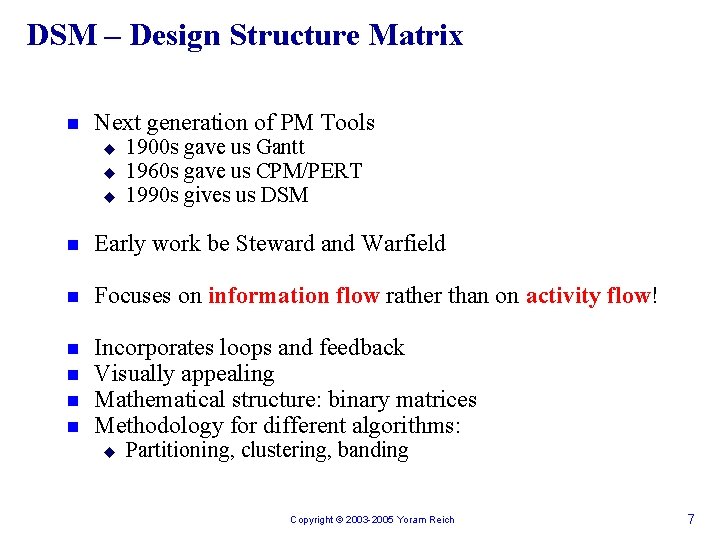 DSM – Design Structure Matrix

- Next generation of PM Tools
  - 1900s gave us Gantt
  - 1960s gave us CPM/PERT
  - 1990s gives us DSM

- Early work be Steward and Warfield

- Focuses on information flow rather than on activity flow!

- Incorporates loops and feedback
- Visually appealing
- Mathematical structure: binary matrices
- Methodology for different algorithms:
  - Partitioning, clustering, banding

Copyright © 2003-2005 Yoram Reich

7